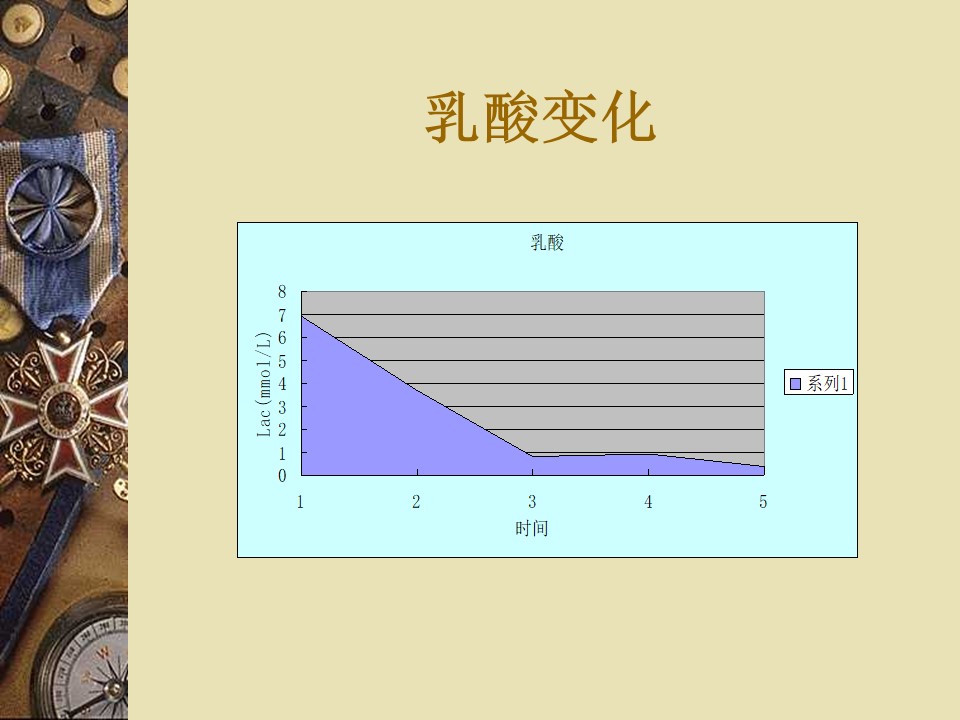 乳酸变化

乳酸

Lac(mmol/L)

8
7
6
5
4
3
2
1
0

1 2 3 4 5

时间

系列1